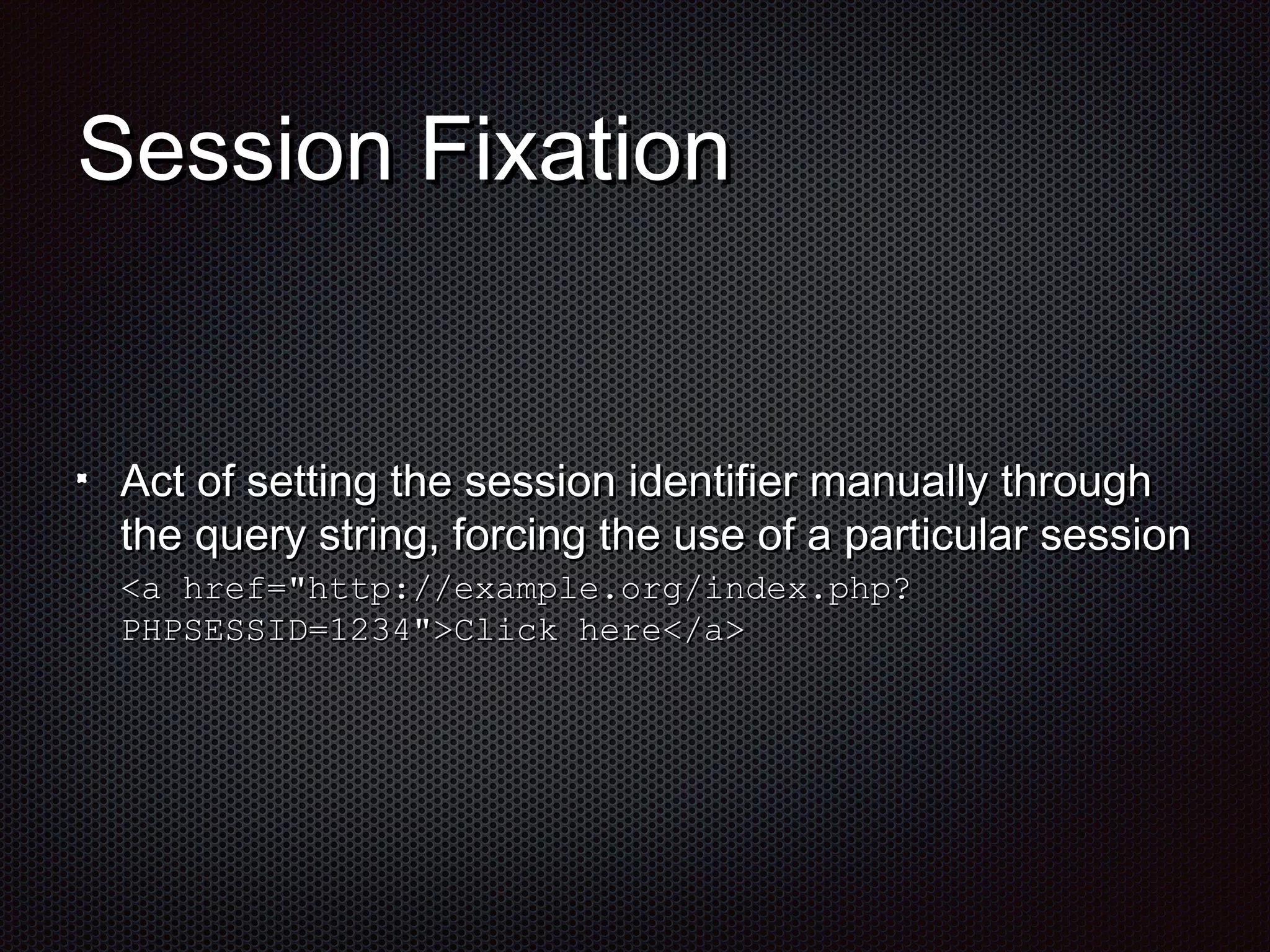 Session Fixation

Act of setting the session identifier manually through the query string, forcing the use of a particular session
<a href="http://example.org/index.php?PHPSESSID=1234">Click here</a>